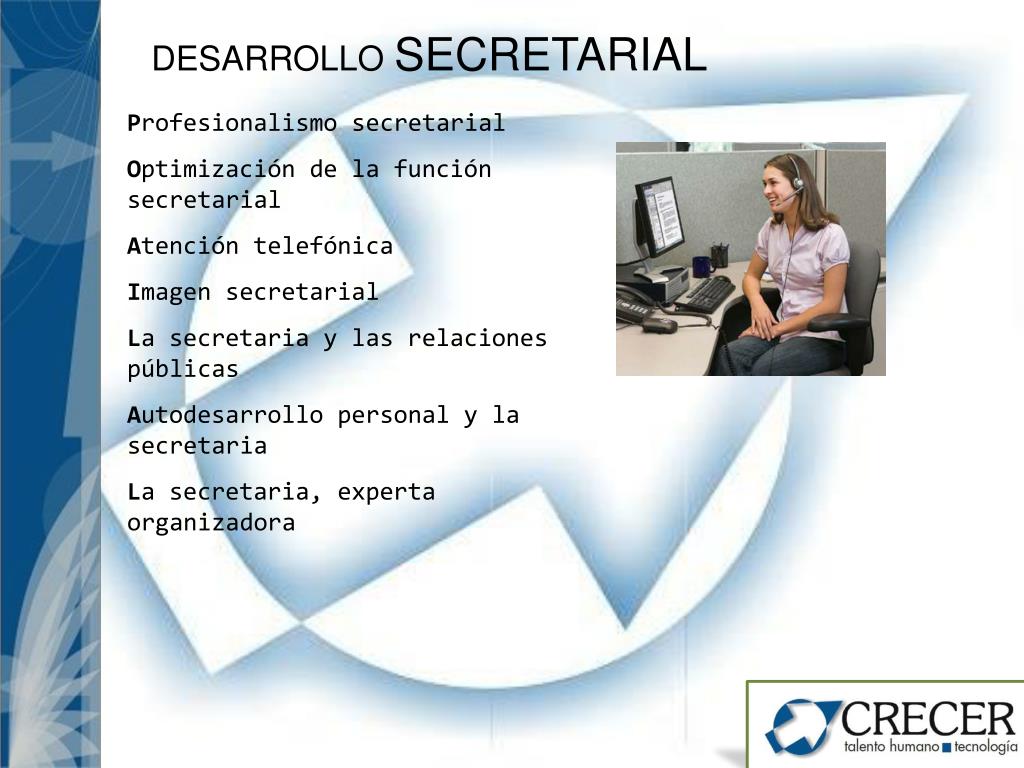 DESARROLLO SECRETARIAL

Profesionalismo secretarial

Optimización de la función secretarial

Atención telefónica

Imagen secretarial

La secretaria y las relaciones públicas

Autodesarrollo personal y la secretaria

La secretaria, experta organizadora

CRECER
talento humano tecnología